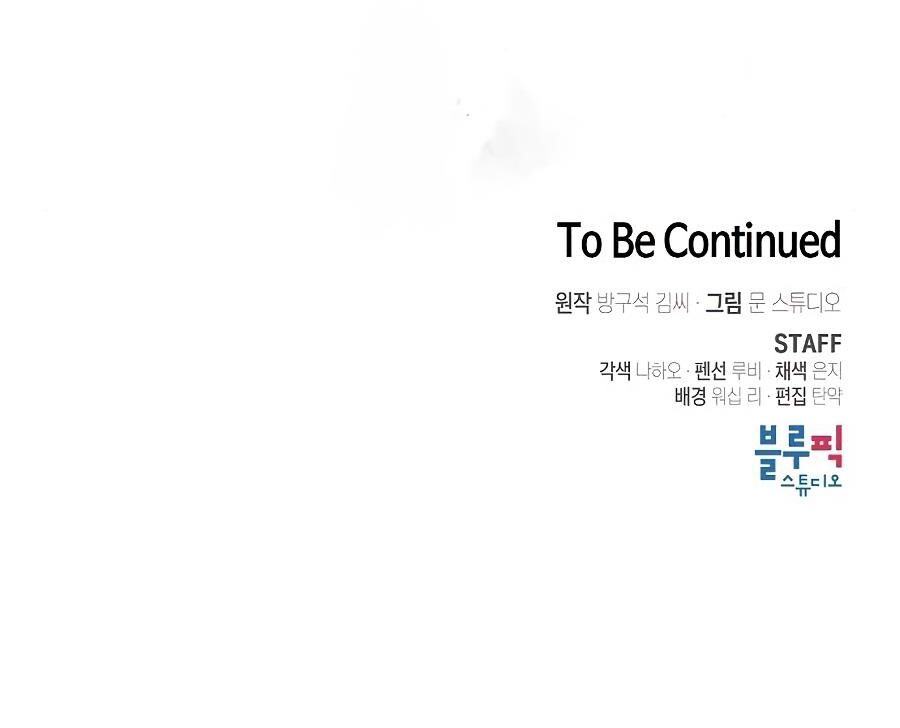 To Be Continued

원작 방구석 김씨 · 그림 문 스튜디오

STAFF
각색 나하오 · 펜선 루비 · 채색 은지
배경 워십 리 · 편집 탄약

블루픽
스튜디오